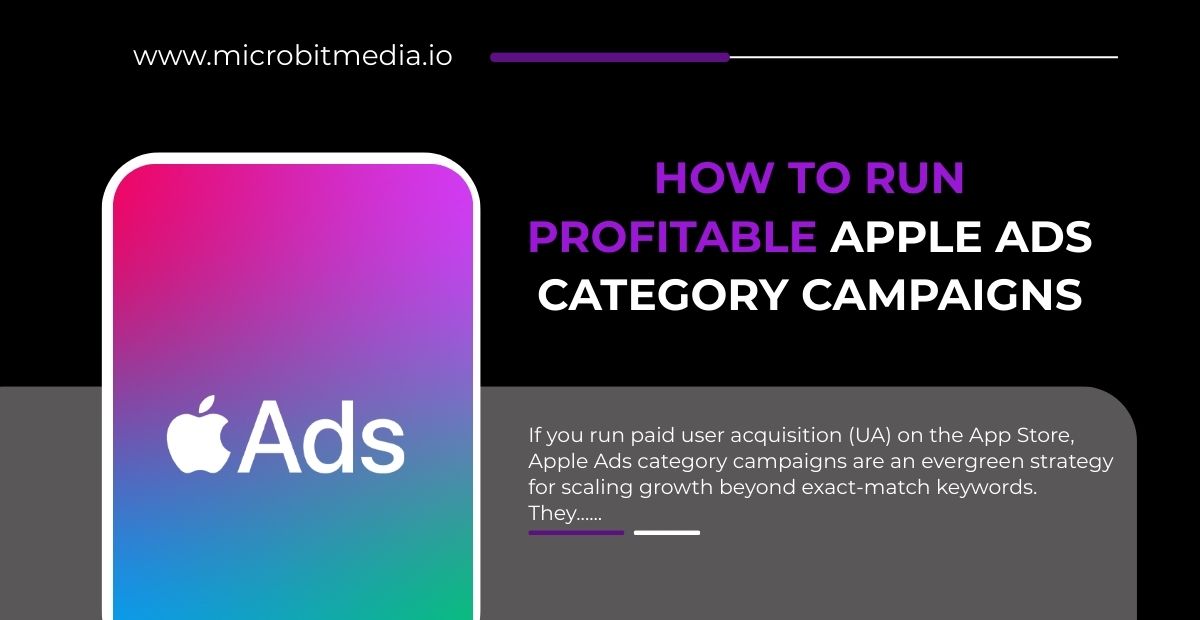 www.microbitmedia.io

HOW TO RUN PROFITABLE APPLE ADS CATEGORY CAMPAIGNS

Ads

If you run paid user acquisition (UA) on the App Store, Apple Ads category campaigns are an evergreen strategy for scaling growth beyond exact-match keywords. They......